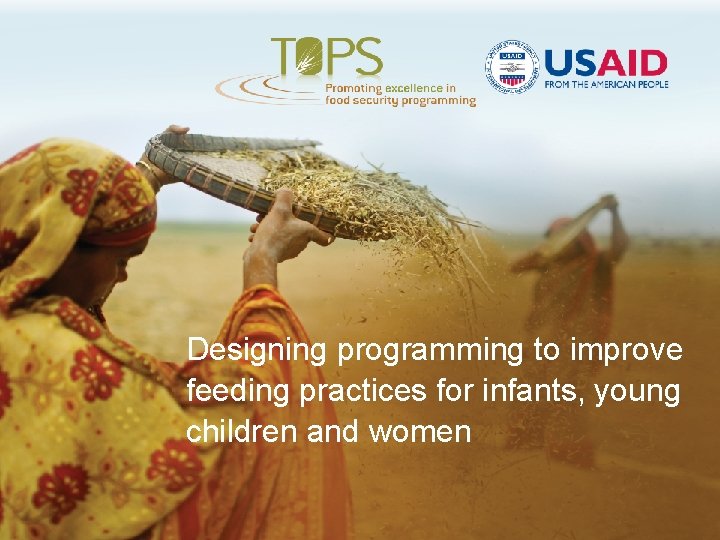 TOPS
Promoting excellence in food security programming

USAID

USAID
FROM THE AMERICAN PEOPLE

Designing programming to improve feeding practices for infants, young children and women